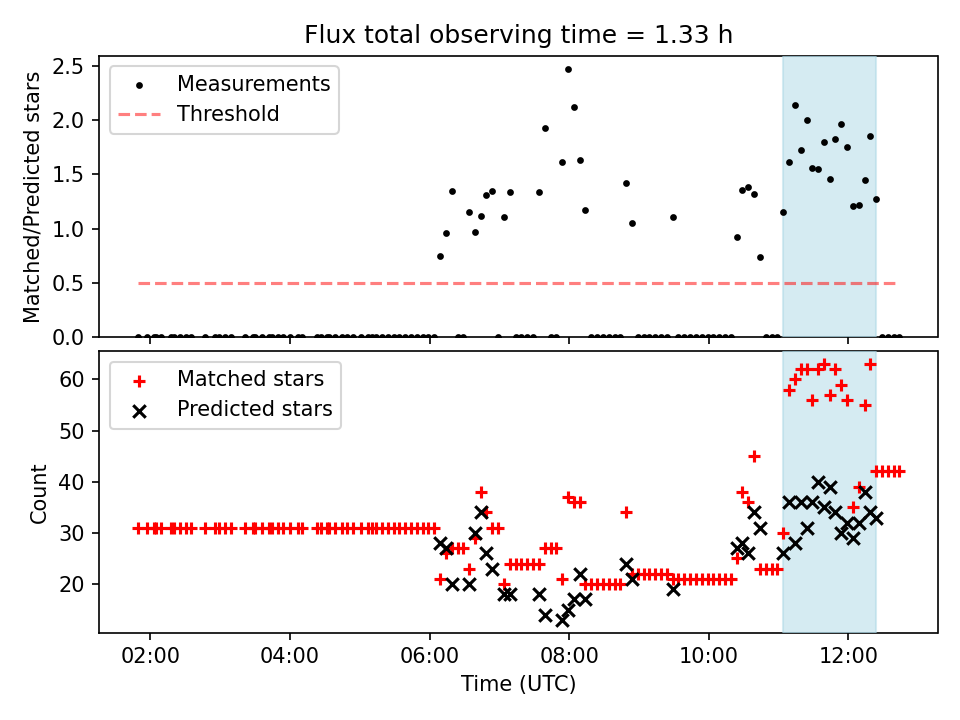 Flux total observing time = 1.33 h

Measurements
Threshold

Matched/Predicted stars

2.5
2.0
1.5
1.0
0.5
0.0

Matched stars
Predicted stars

Count

60
50
40
30
20

02:00
04:00
06:00
08:00
10:00
12:00

Time (UTC)